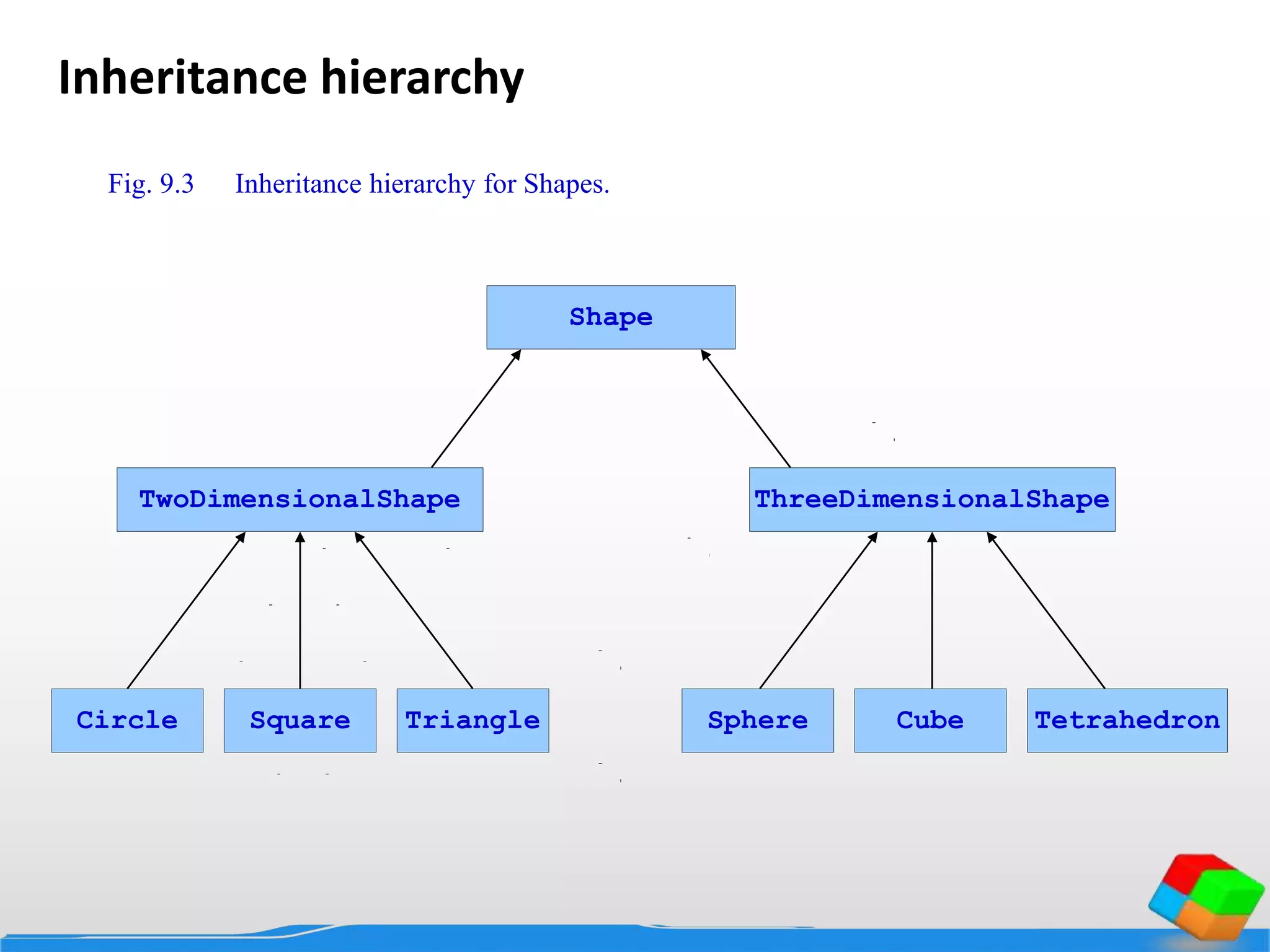 Inheritance hierarchy

Fig. 9.3 Inheritance hierarchy for Shapes.

Shape

TwoDimensionalShape

ThreeDimensionalShape

Circle

Square

Triangle

Sphere

Cube

Tetrahedron